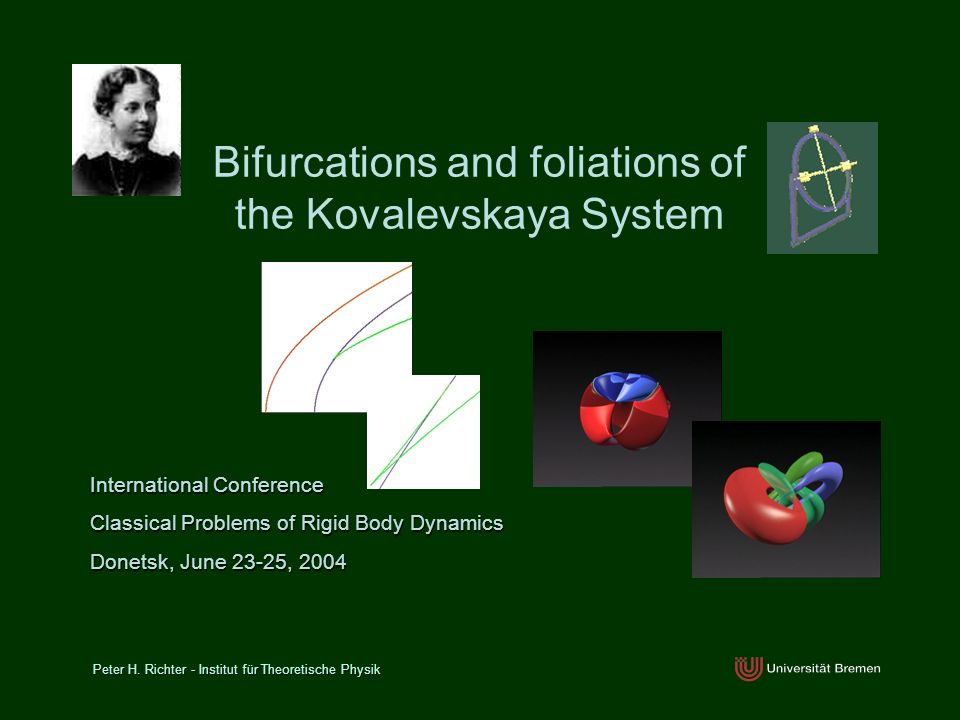 Bifurcations and foliations of the Kovalevskaya System

International Conference
Classical Problems of Rigid Body Dynamics
Donetsk, June 23-25, 2004

Peter H. Richter - Institut für Theoretische Physik

Universität Bremen